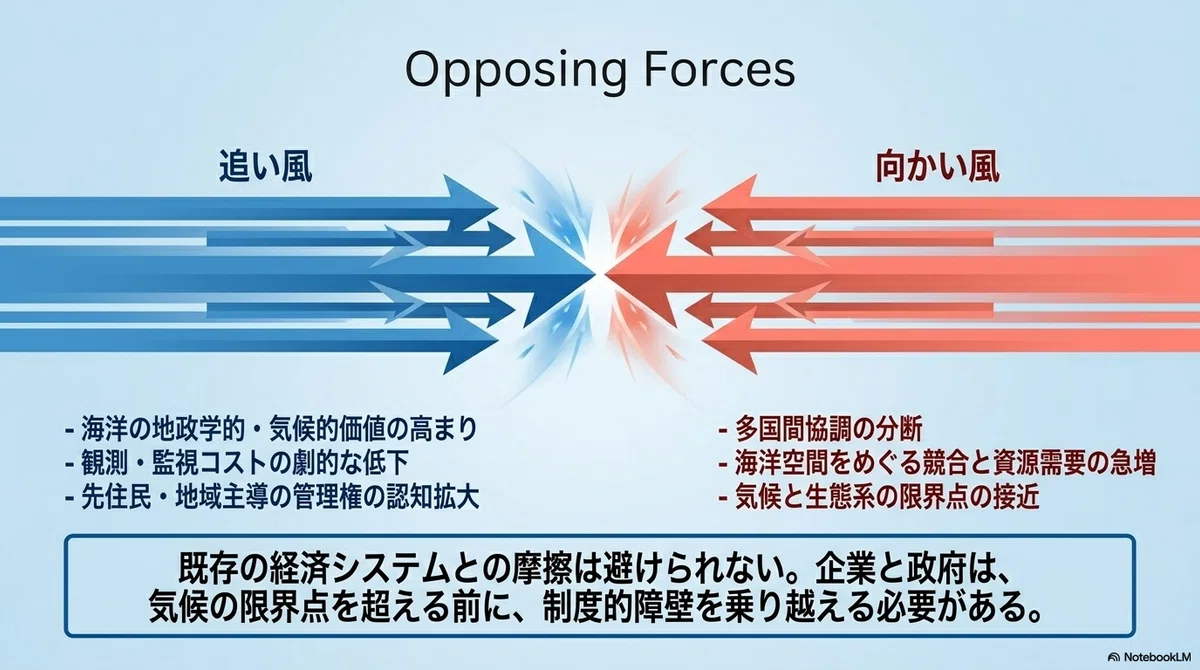 Opposing Forces

追い風

- 海洋の地政学的・気候的価値の高まり
- 観測・監視コストの劇的な低下
- 先住民・地域主導の管理権の認知拡大

向かい風

- 多国間協調の分断
- 海洋空間をめぐる競合と資源需要の急増
- 気候と生態系の限界点の接近

既存の経済システムとの摩擦は避けられない。企業と政府は、気候の限界点を超える前に、制度的障壁を乗り越える必要がある。

NotebookLM